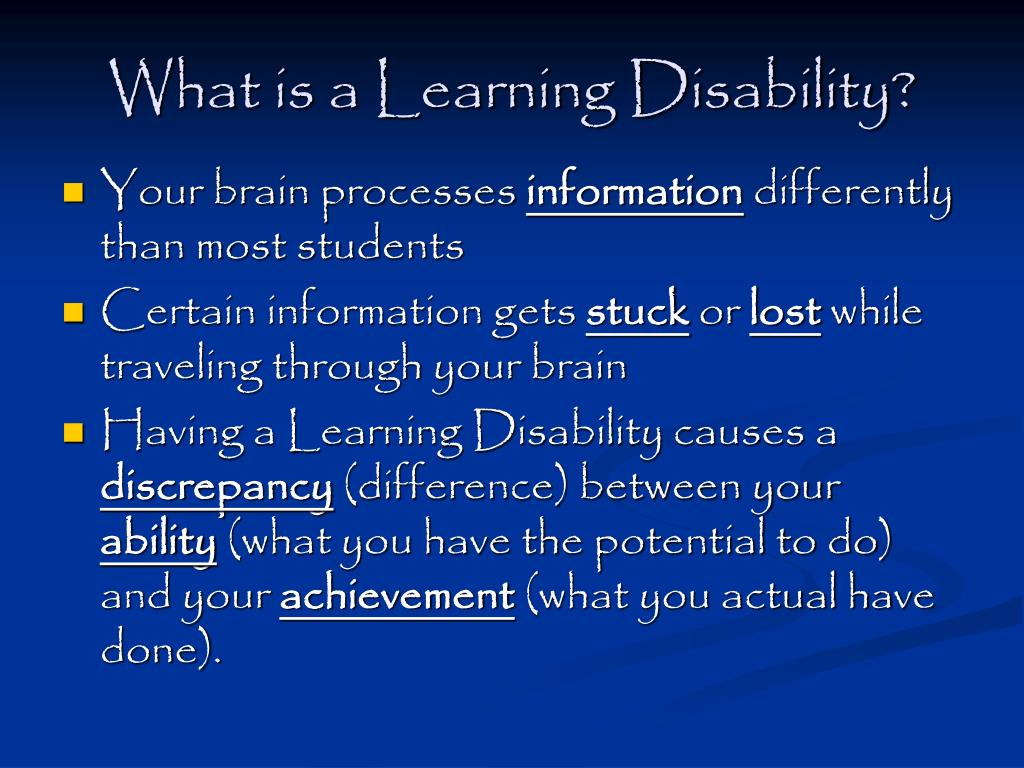 What is a Learning Disability?

Your brain processes information differently than most students

Certain information gets stuck or lost while traveling through your brain

Having a Learning Disability causes a discrepancy (difference) between your ability (what you have the potential to do) and your achievement (what you actual have done).